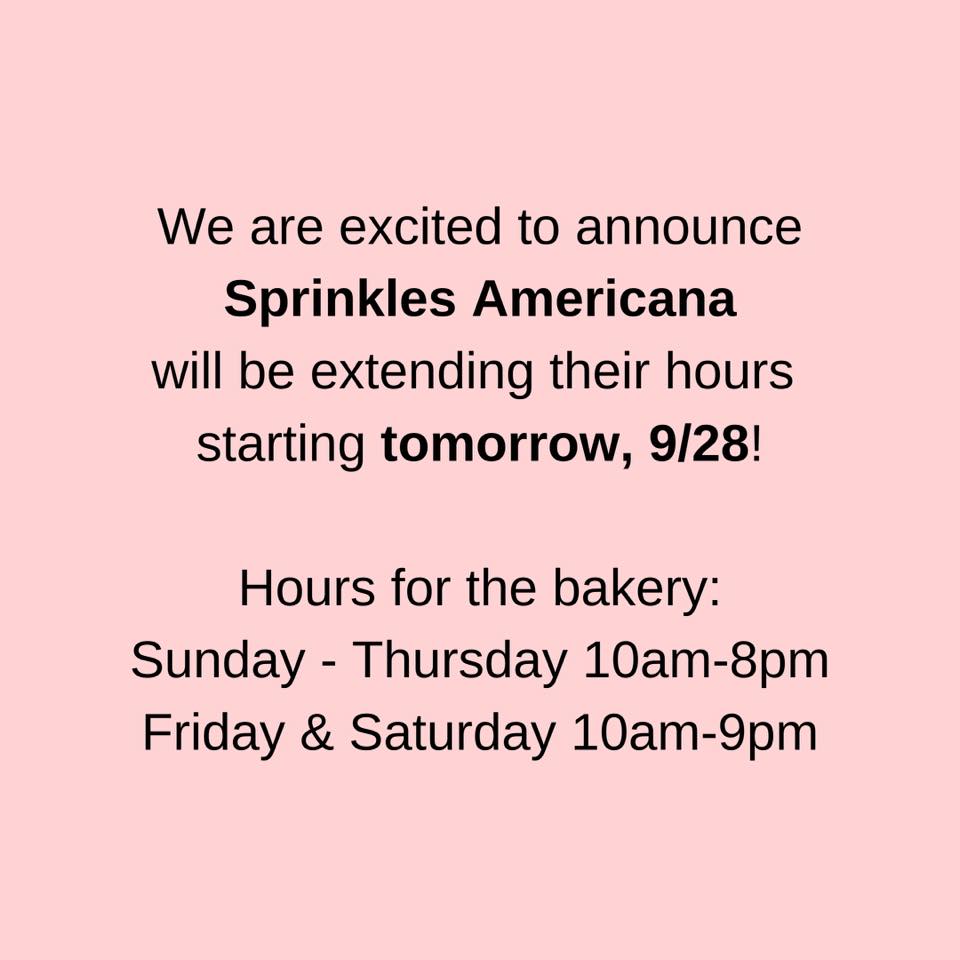 We are excited to announce Sprinkles Americana will be extending their hours starting tomorrow, 9/28!

Hours for the bakery:
Sunday - Thursday 10am-8pm
Friday & Saturday 10am-9pm